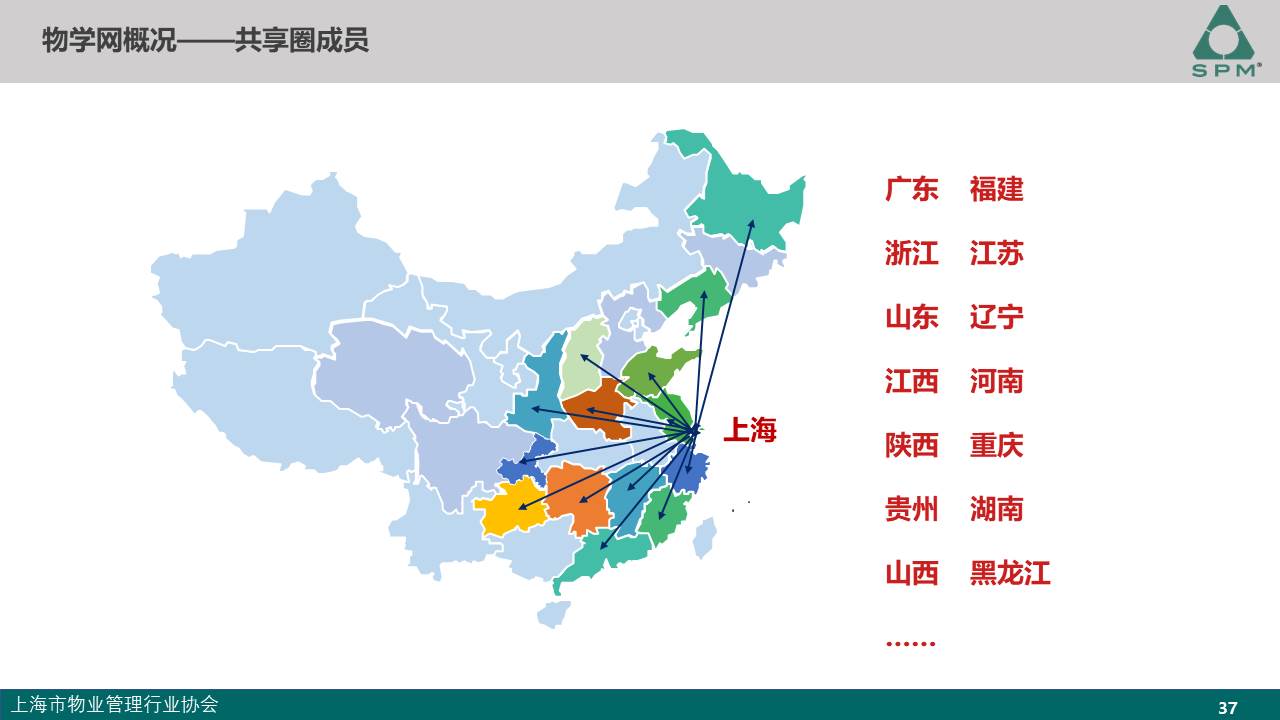 物学网概况——共享圈成员

SPM

上海

广东 福建

浙江 江苏

山东 辽宁

江西 河南

陕西 重庆

贵州 湖南

山西 黑龙江

……

上海市物业管理行业协会

37